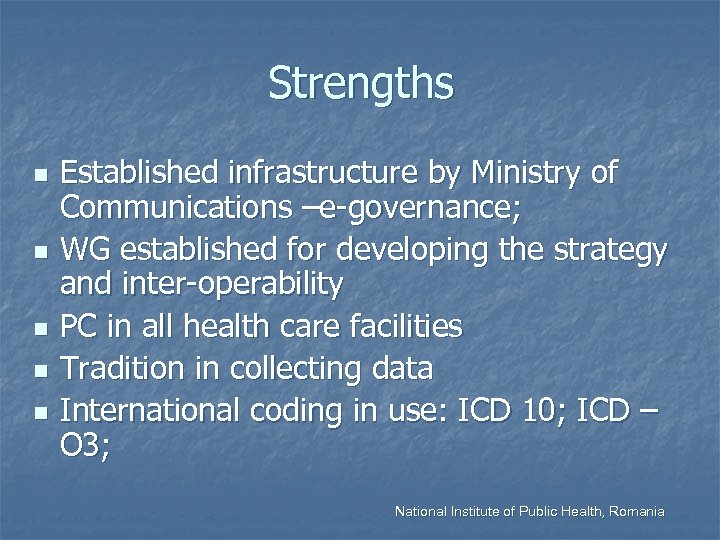 Strengths

- Established infrastructure by Ministry of Communications –e-governance;
- WG established for developing the strategy and inter-operability
- PC in all health care facilities
- Tradition in collecting data
- International coding in use: ICD 10; ICD – O3;

National Institute of Public Health, Romania